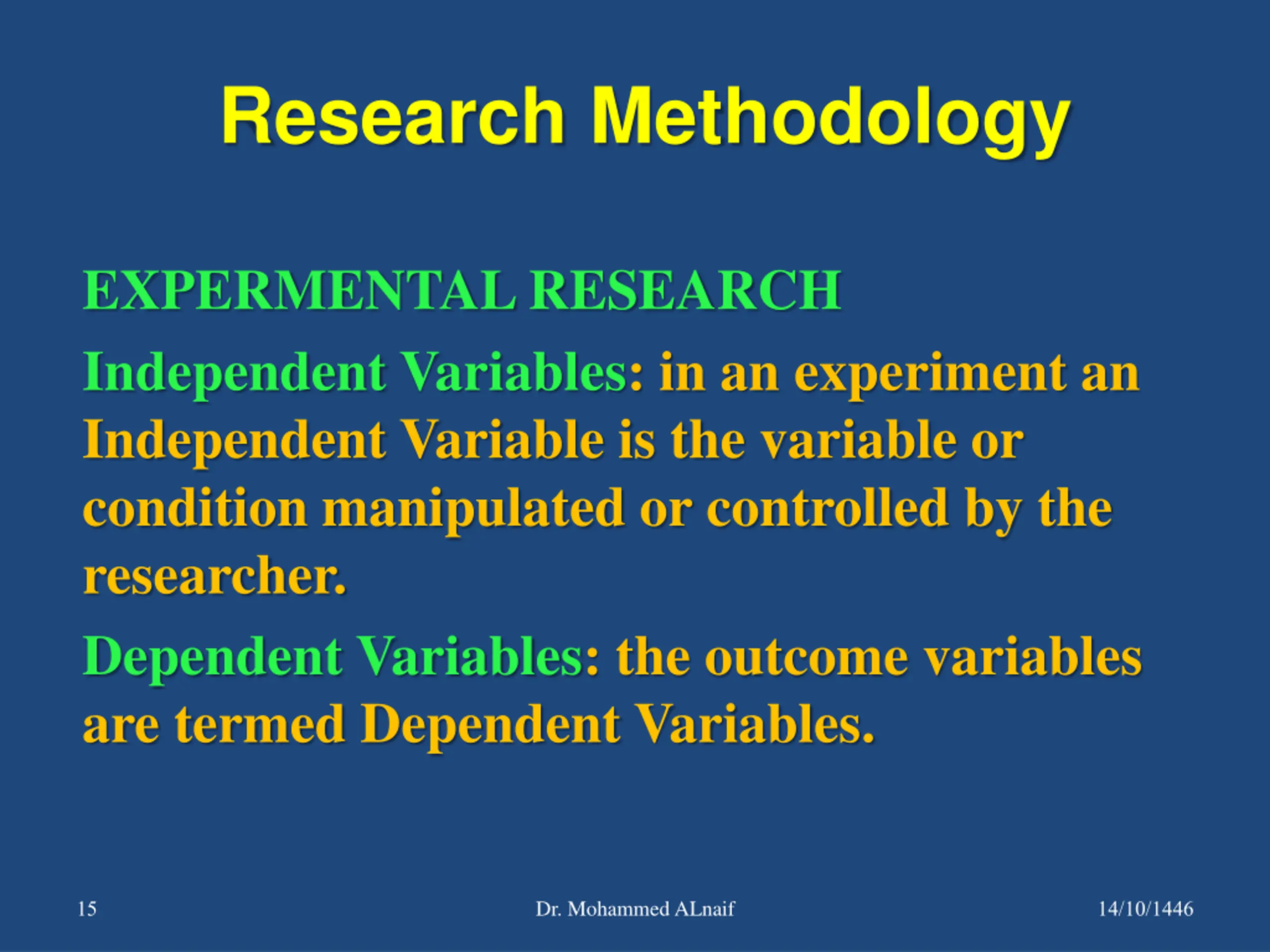 Research Methodology

EXPERMENTAL RESEARCH

Independent Variables: in an experiment an Independent Variable is the variable or condition manipulated or controlled by the researcher.

Dependent Variables: the outcome variables are termed Dependent Variables.

15

Dr. Mohammed ALnaif

14/10/1446